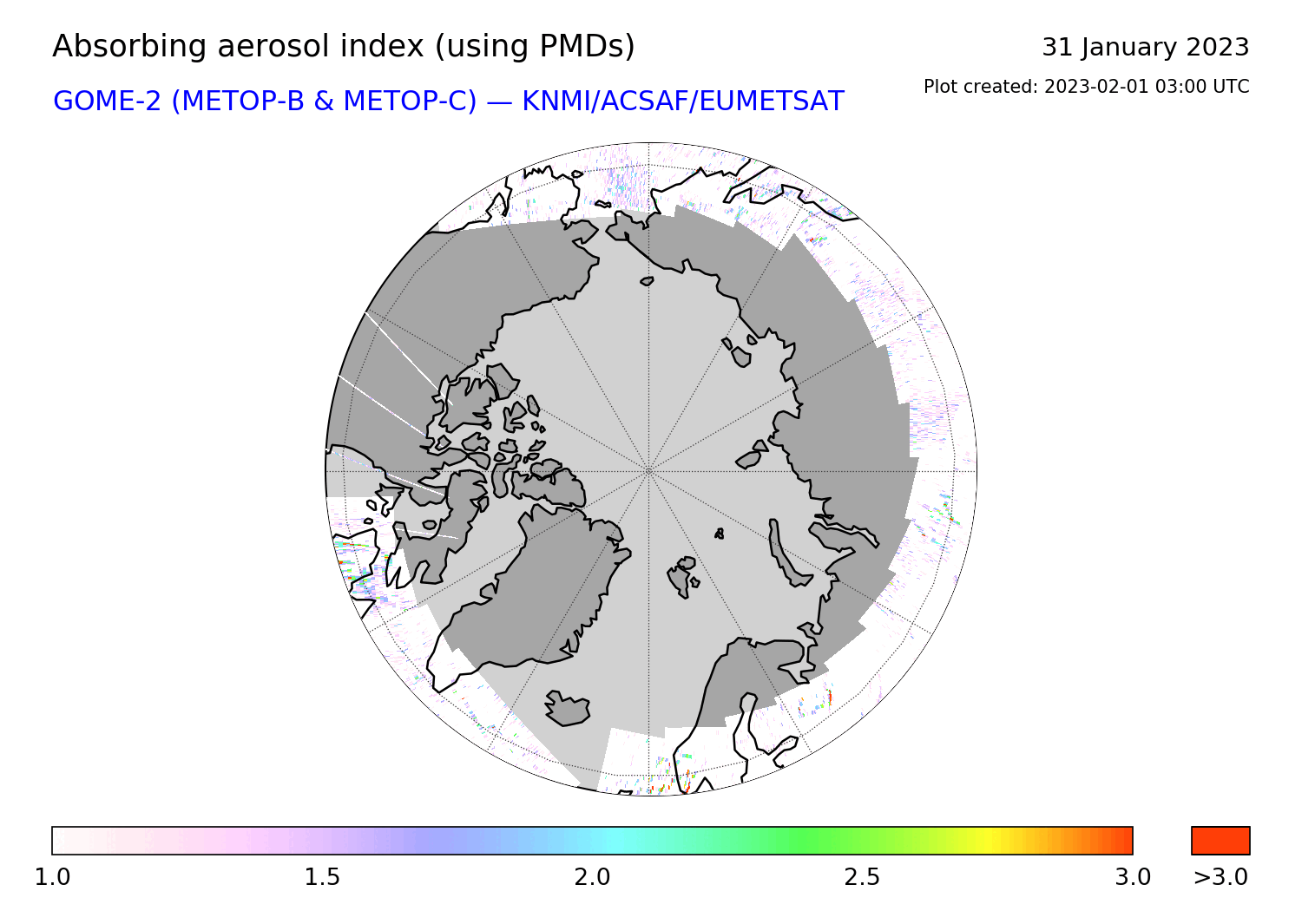 Absorbing aerosol index (using PMDs)

31 January 2023

GOME-2 (METOP-B & METOP-C) — KNMI/ACSAF/EUMETSAT

Plot created: 2023-02-01 03:00 UTC

1.0
1.5
2.0
2.5
3.0
>3.0